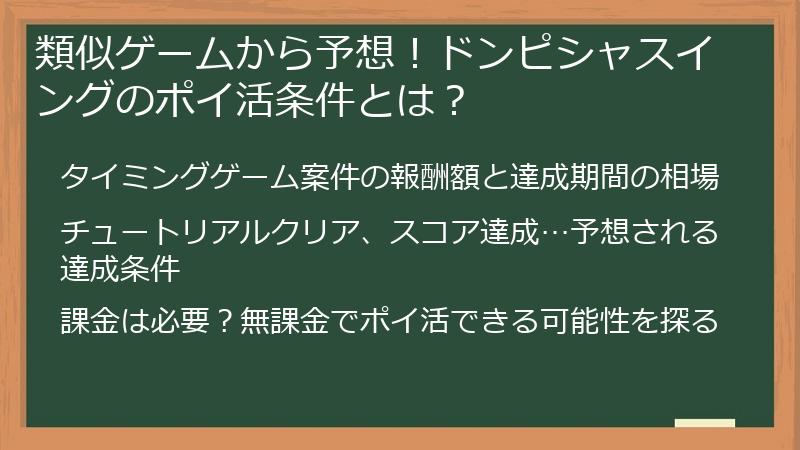 類似ゲームから予想！ドンピシャスイングのポイ活条件とは？

タイミングゲーム案件の報酬額と達成期間の相場

チュートリアルクリア、スコア達成…予想される達成条件

課金は必要？無課金でポイ活できる可能性を探る